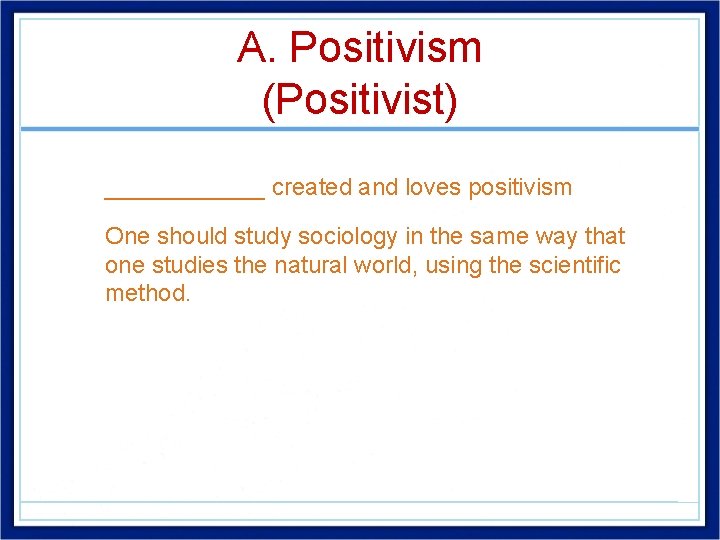 A. Positivism
(Positivist)

____________ created and loves positivism

One should study sociology in the same way that one studies the natural world, using the scientific method.